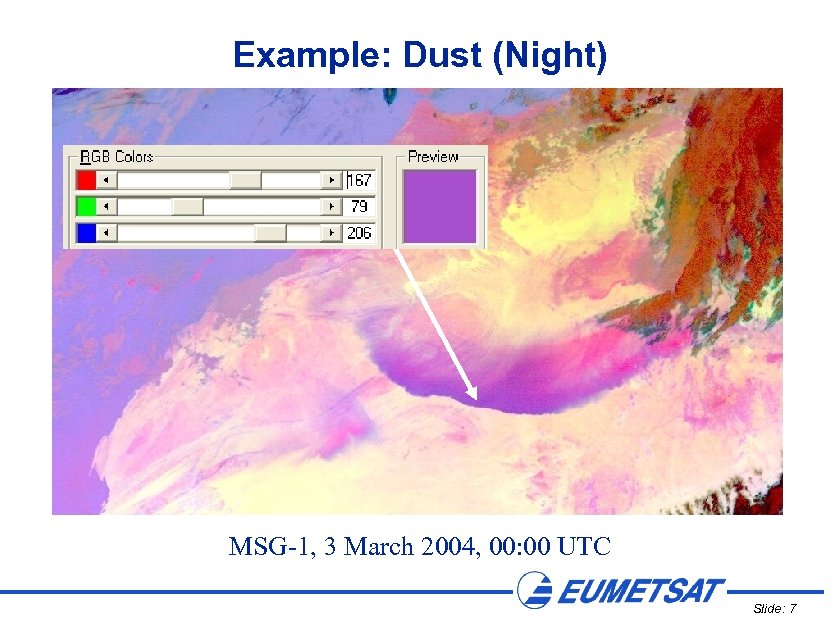 Example: Dust (Night)

RGB Colors

167

79

206

Preview

MSG-1, 3 March 2004, 00:00 UTC

EUMETSAT

Slide: 7